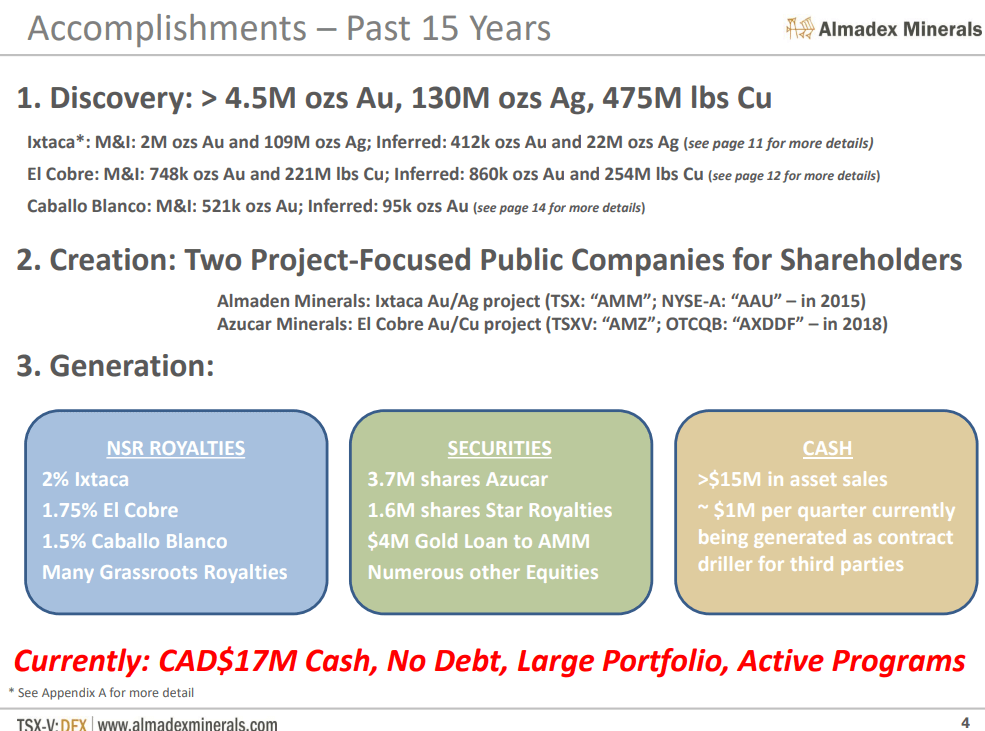 Accomplishments – Past 15 Years

Almadex Minerals

1. Discovery: > 4.5M ozs Au, 130M ozs Ag, 475M lbs Cu

Ixtaca*: M&I: 2M ozs Au and 109M ozs Ag; Inferred: 412k ozs Au and 22M ozs Ag (see page 11 for more details)

El Cobre: M&I: 748k ozs Au and 221M lbs Cu; Inferred: 860k ozs Au and 254M lbs Cu (see page 12 for more details)

Caballo Blanco: M&I: 521k ozs Au; Inferred: 95k ozs Au (see page 14 for more details)

2. Creation: Two Project-Focused Public Companies for Shareholders

Almaden Minerals: Ixtaca Au/Ag project (TSX: "AMM"; NYSE-A: "AAU" – in 2015)
Azucar Minerals: El Cobre Au/Cu project (TSXV: "AMZ"; OTCQB: "AXDDF" – in 2018)

3. Generation:

NSR ROYALTIES
2% Ixtaca
1.75% El Cobre
1.5% Caballo Blanco
Many Grassroots Royalties

SECURITIES
3.7M shares Azucar
1.6M shares Star Royalties
$4M Gold Loan to AMM
Numerous other Equities

CASH
>$15M in asset sales
~ $1M per quarter currently being generated as contract driller for third parties

Currently: CAD$17M Cash, No Debt, Large Portfolio, Active Programs

* See Appendix A for more detail

TSX-V: DEX | www.almadexminerals.com

4